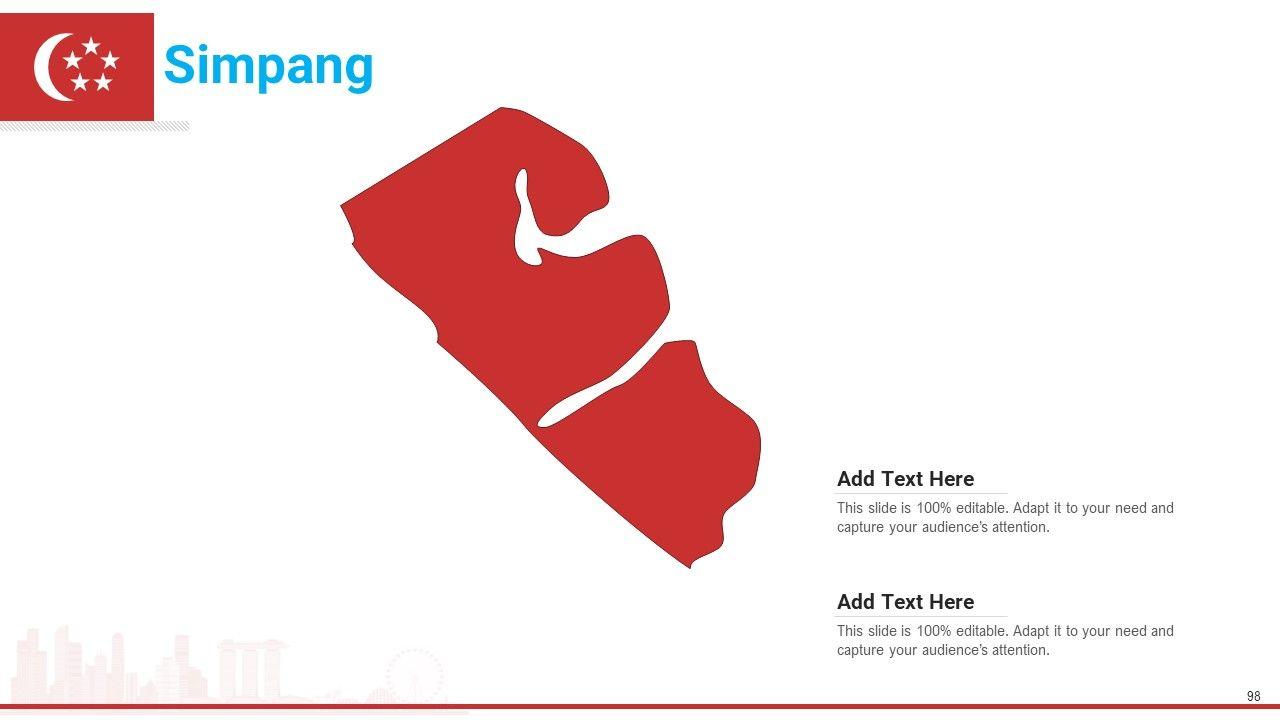 Simpang

Add Text Here

This slide is 100% editable. Adapt it to your need and capture your audience's attention.

Add Text Here

This slide is 100% editable. Adapt it to your need and capture your audience's attention.

98